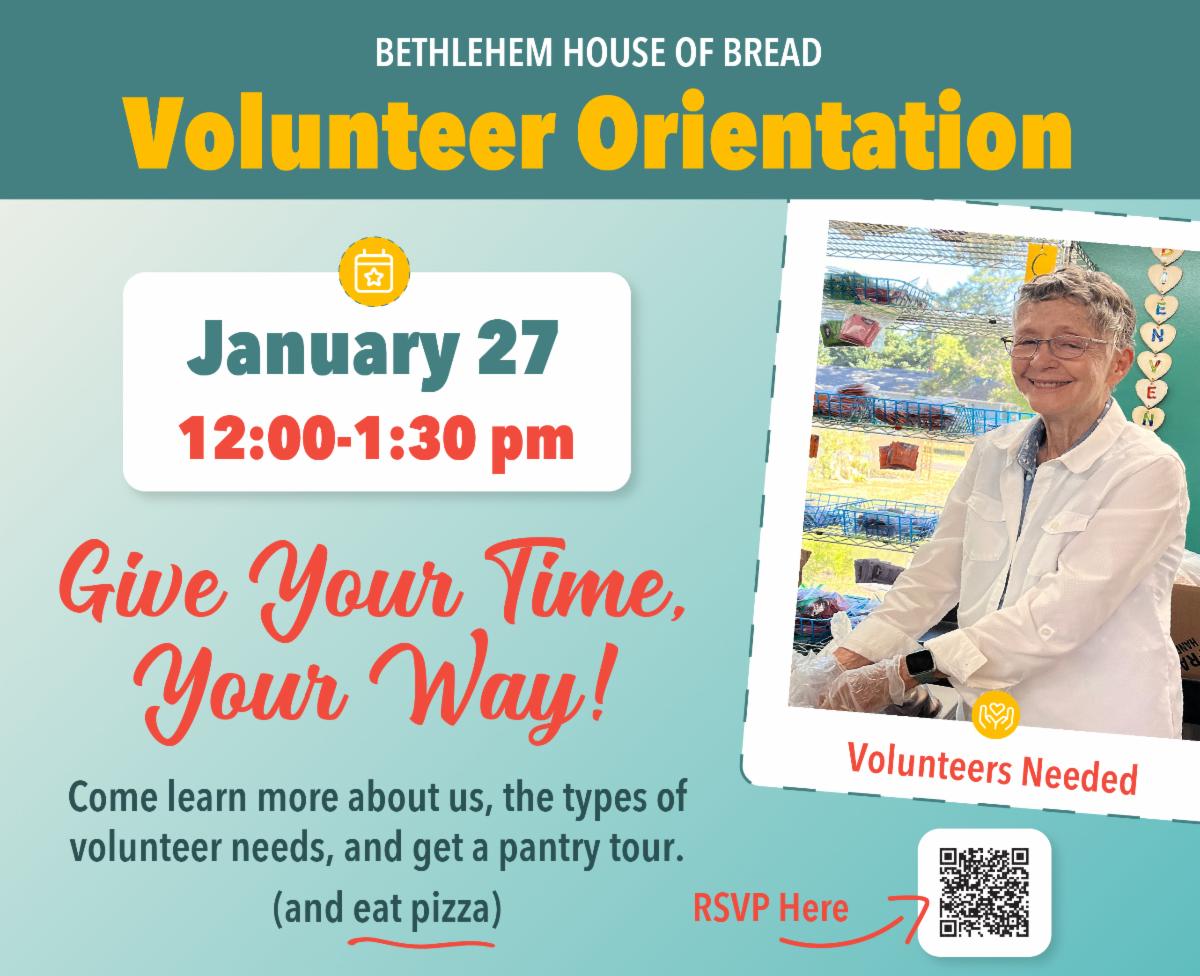 BETHLEHEM HOUSE OF BREAD

Volunteer Orientation

January 27
12:00-1:30 pm

Give Your Time, Your Way!

Come learn more about us, the types of volunteer needs, and get a pantry tour.
(and eat pizza)

Volunteers Needed

RSVP Here